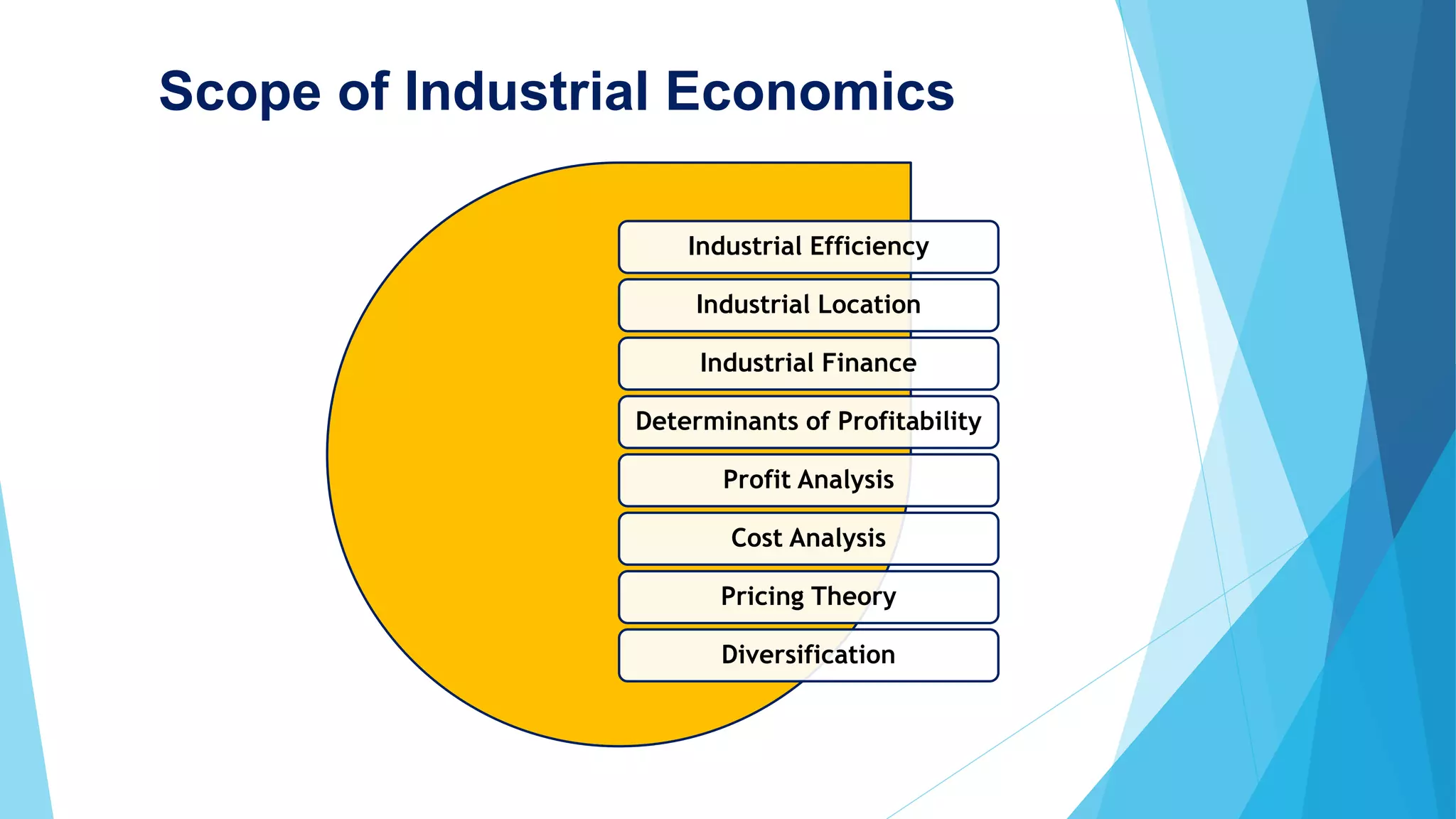 Scope of Industrial Economics

Industrial Efficiency

Industrial Location

Industrial Finance

Determinants of Profitability

Profit Analysis

Cost Analysis

Pricing Theory

Diversification